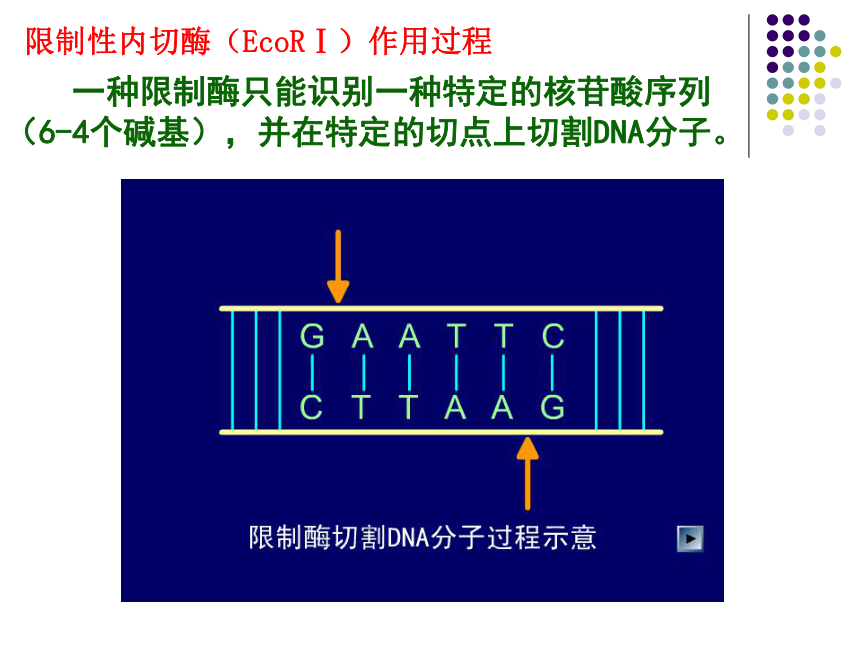 限制性内切酶（EcoRⅠ）作用过程

一种限制酶只能识别一种特定的核苷酸序列（6-4个碱基），并在特定的切点上切割DNA分子。

G A A T T C
C T T A A G

限制酶切割DNA分子过程示意